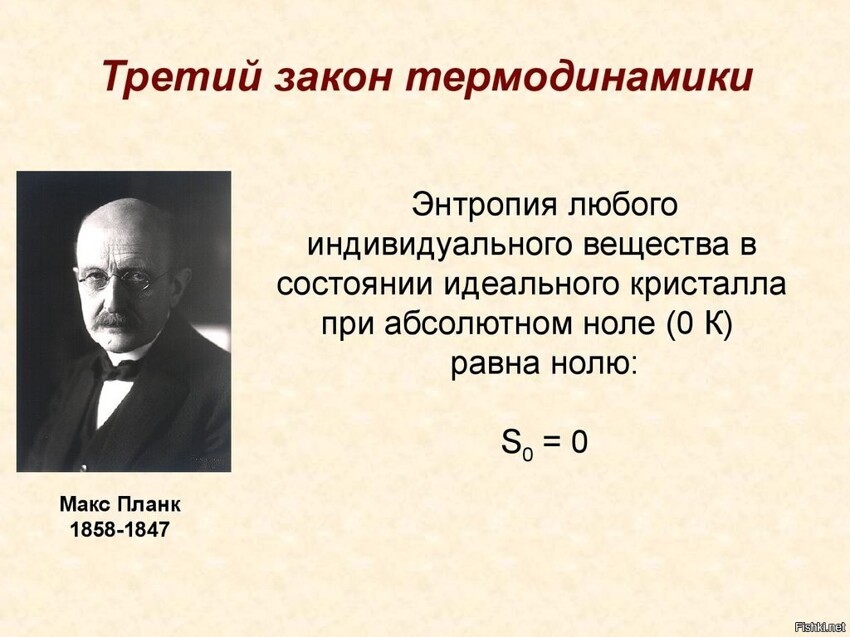 Третий закон термодинамики

Энтропия любого индивидуального вещества в состоянии идеального кристалла при абсолютном ноле (0 К) равна нолю:

$S_0 = 0$

Макс Планк
1858-1847

Fishki.net